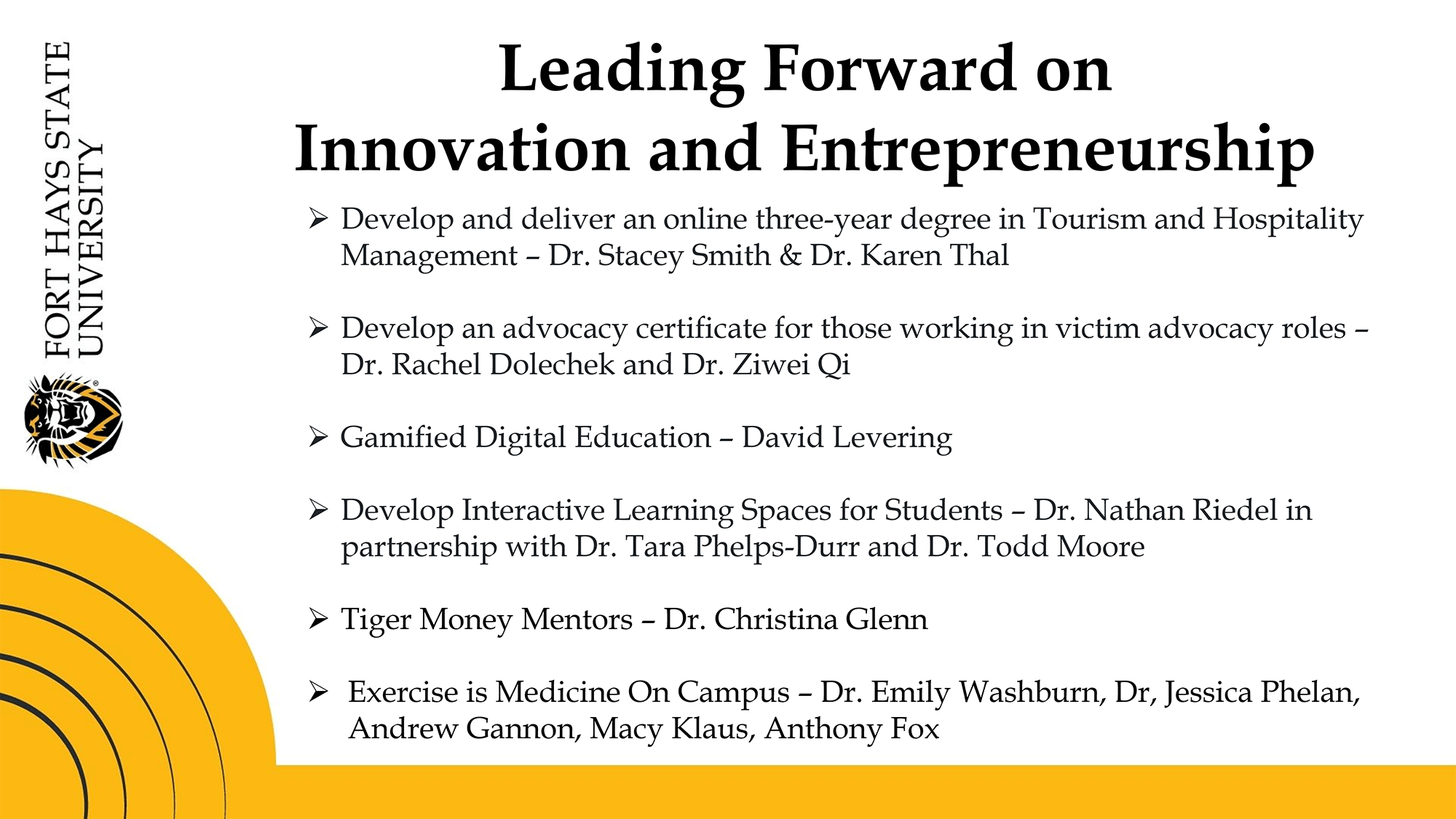 FORT HAYS STATE UNIVERSITY

Leading Forward on Innovation and Entrepreneurship

➢ Develop and deliver an online three-year degree in Tourism and Hospitality Management – Dr. Stacey Smith & Dr. Karen Thal

➢ Develop an advocacy certificate for those working in victim advocacy roles – Dr. Rachel Dolechek and Dr. Ziwei Qi

➢ Gamified Digital Education – David Levering

➢ Develop Interactive Learning Spaces for Students – Dr. Nathan Riedel in partnership with Dr. Tara Phelps-Durr and Dr. Todd Moore

➢ Tiger Money Mentors – Dr. Christina Glenn

➢ Exercise is Medicine On Campus – Dr. Emily Washburn, Dr, Jessica Phelan, Andrew Gannon, Macy Klaus, Anthony Fox